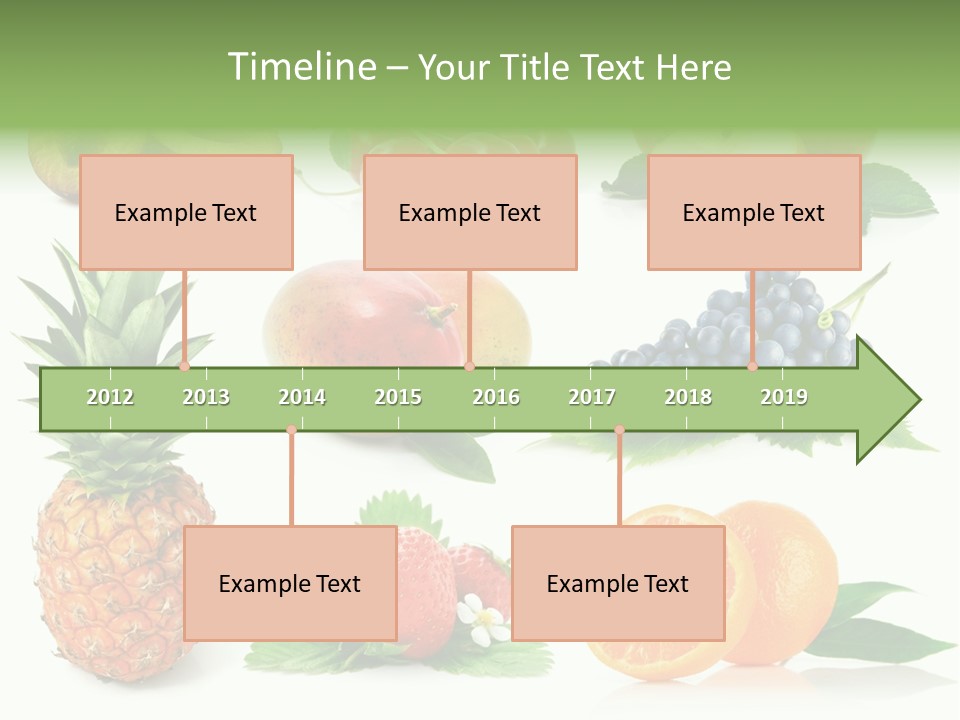 Timeline – Your Title Text Here

Example Text

Example Text

Example Text

2012 2013 2014 2015 2016 2017 2018 2019

Example Text

Example Text